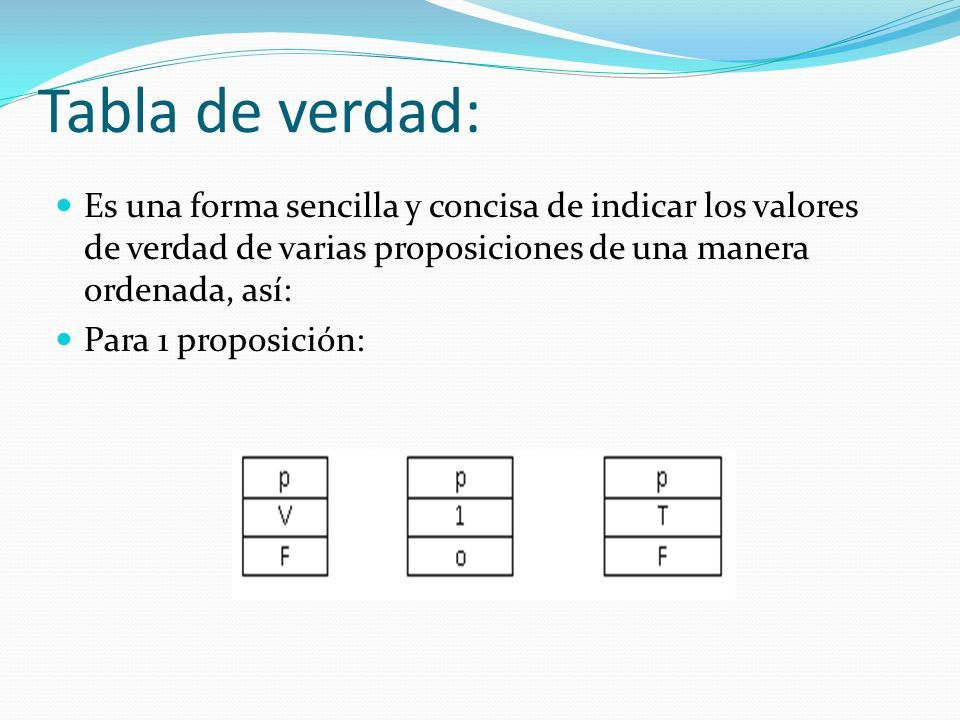 Tabla de verdad:

Es una forma sencilla y concisa de indicar los valores de verdad de varias proposiciones de una manera ordenada, así:

Para 1 proposición:

| p |
|---|
| V |
| F |

| p |
|---|
| 1 |
| o |

| p |
|---|
| T |
| F |